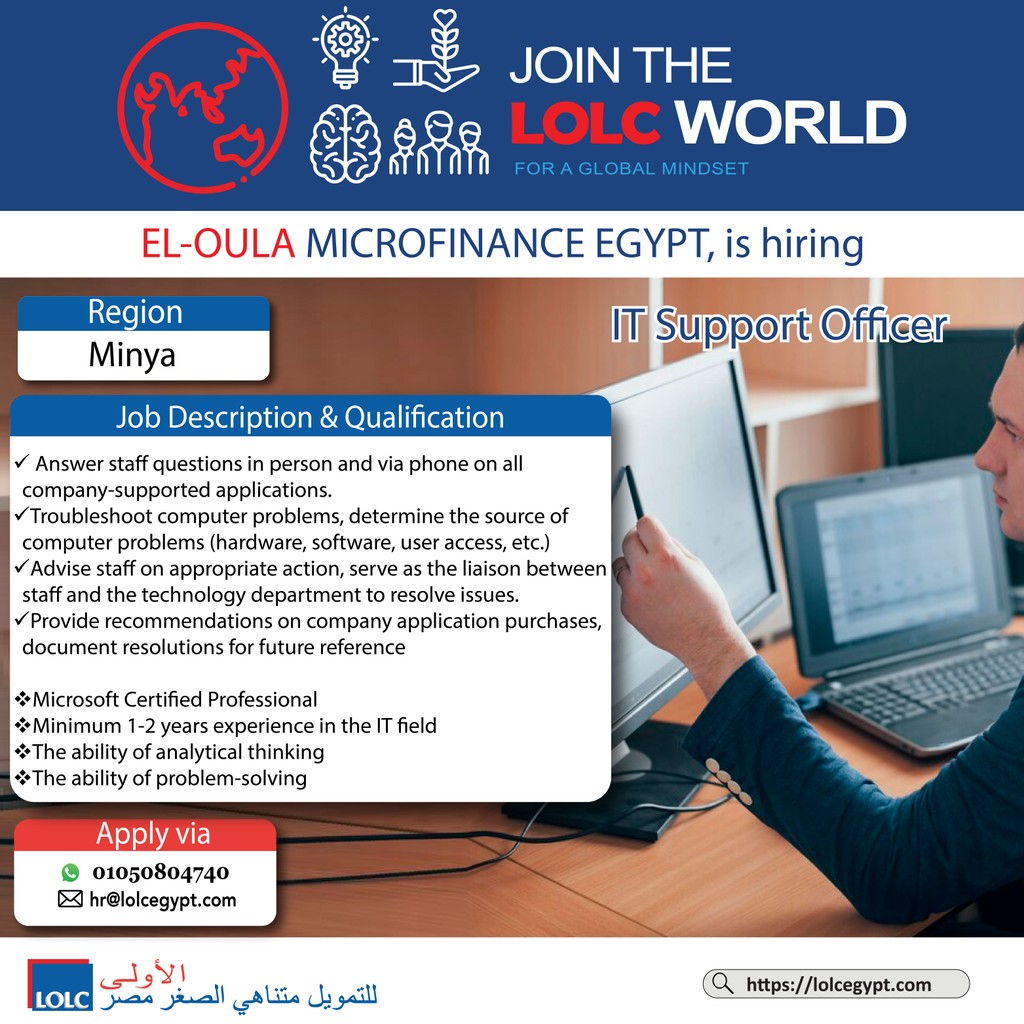 JOIN THE
LOLC WORLD
FOR A GLOBAL MINDSET

EL-OULA MICROFINANCE EGYPT, is hiring

Region
Minya

IT Support Officer

Job Description & Qualification

✓ Answer staff questions in person and via phone on all company-supported applications.
✓Troubleshoot computer problems, determine the source of computer problems (hardware, software, user access, etc.)
✓Advise staff on appropriate action, serve as the liaison between staff and the technology department to resolve issues.
✓Provide recommendations on company application purchases, document resolutions for future reference

❖Microsoft Certified Professional
❖Minimum 1-2 years experience in the IT field
❖The ability of analytical thinking
❖The ability of problem-solving

Apply via
01050804740
hr@lolcegypt.com

LOLC
الأولى
للتمويل متناهي الصغر مصر

https://lolcegypt.com